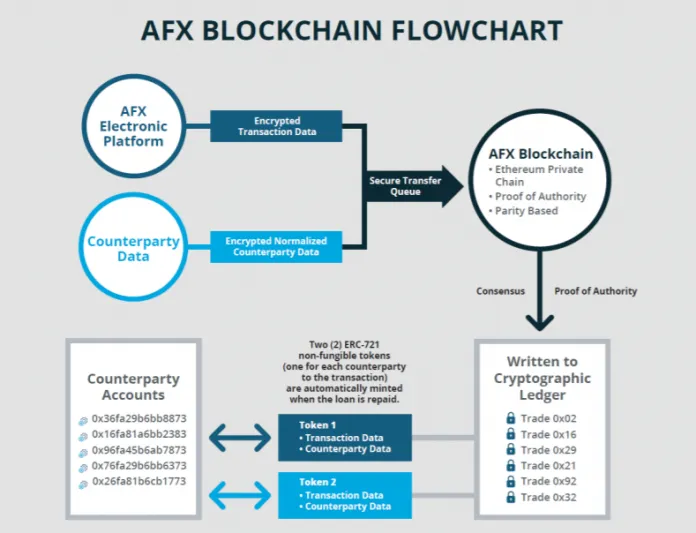 AFX BLOCKCHAIN FLOWCHART

AFX Electronic Platform

Encrypted Transaction Data

Counterparty Data

Encrypted Normalized Counterparty Data

Secure Transfer Queue

AFX Blockchain
• Ethereum Private Chain
• Proof of Authority
• Parity Based

Consensus

Proof of Authority

Counterparty Accounts
0x36fa29b6bb8873
0x16fa81a6bb2383
0x96fa45b6ab7873
0x76fa29b6bb6373
0x26fa81b6cb1773

Two (2) ERC-721 non-fungible tokens (one for each counterparty to the transaction) are automatically minted when the loan is repaid.

Token 1
• Transaction Data
• Counterparty Data

Token 2
• Transaction Data
• Counterparty Data

Written to Cryptographic Ledger
Trade 0x02
Trade 0x16
Trade 0x29
Trade 0x21
Trade 0x92
Trade 0x32